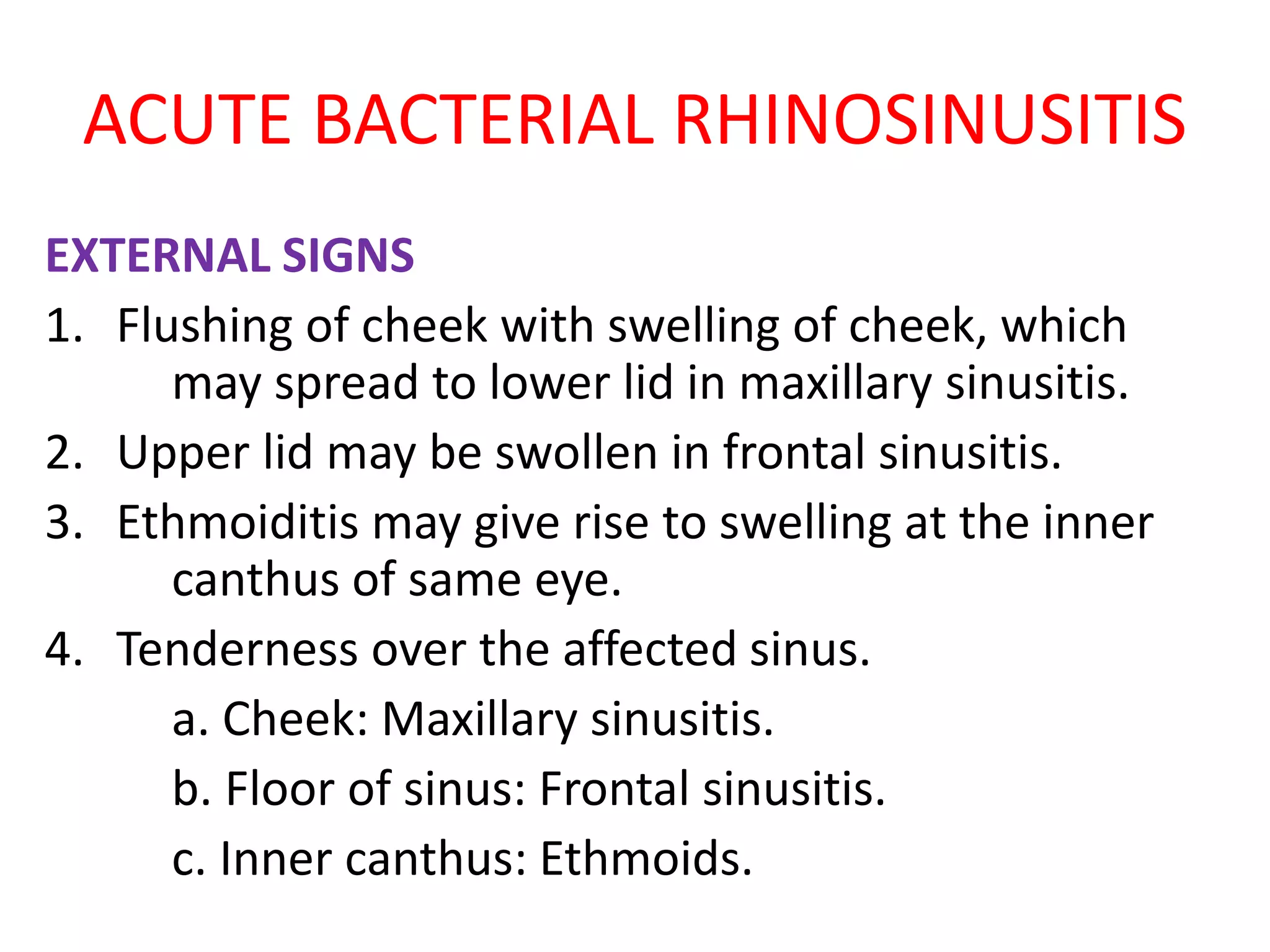 ACUTE BACTERIAL RHINOSINUSITIS

EXTERNAL SIGNS

1. Flushing of cheek with swelling of cheek, which may spread to lower lid in maxillary sinusitis.
2. Upper lid may be swollen in frontal sinusitis.
3. Ethmoiditis may give rise to swelling at the inner canthus of same eye.
4. Tenderness over the affected sinus.
a. Cheek: Maxillary sinusitis.
b. Floor of sinus: Frontal sinusitis.
c. Inner canthus: Ethmoids.